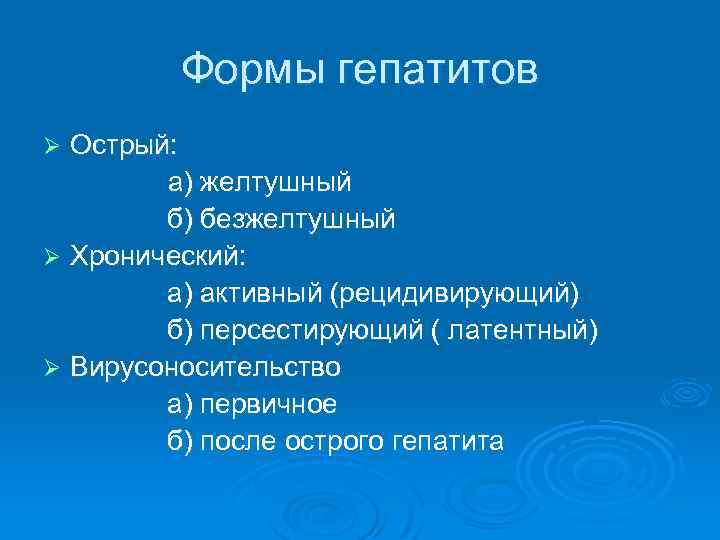 Формы гепатитов

➢ Острый:
а) желтушный
б) безжелтушный
➢ Хронический:
а) активный (рецидивирующий)
б) персестирующий ( латентный)
➢ Вирусоносительство
а) первичное
б) после острого гепатита